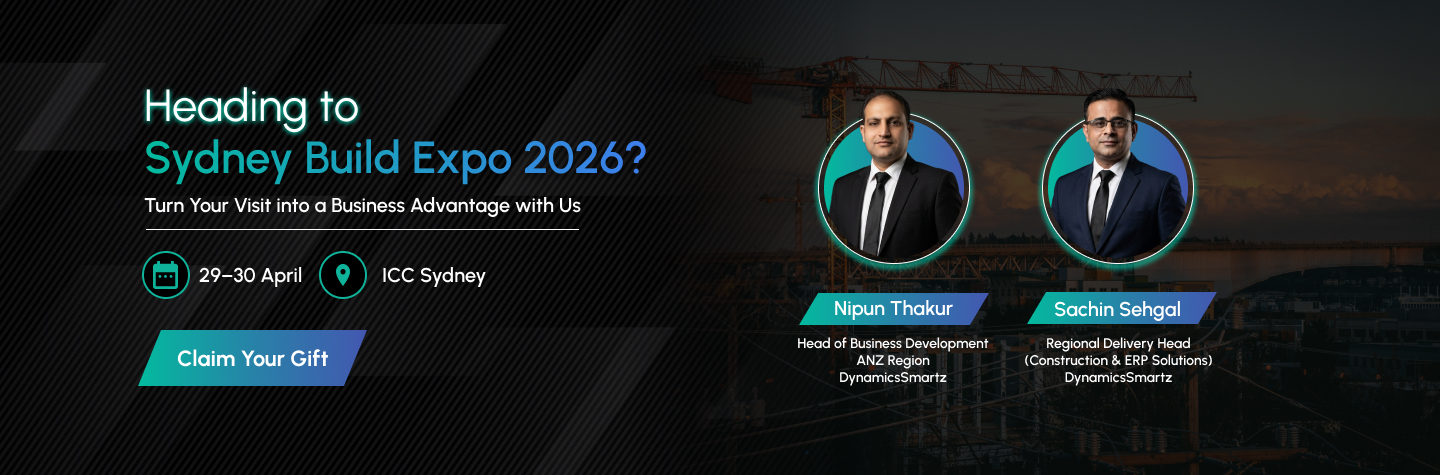 Heading to
Sydney Build Expo 2026?

Turn Your Visit into a Business Advantage with Us

29–30 April

ICC Sydney

Claim Your Gift

Nipun Thakur

Head of Business Development
ANZ Region
DynamicsSmartz

Sachin Sehgal

Regional Delivery Head
(Construction & ERP Solutions)
DynamicsSmartz